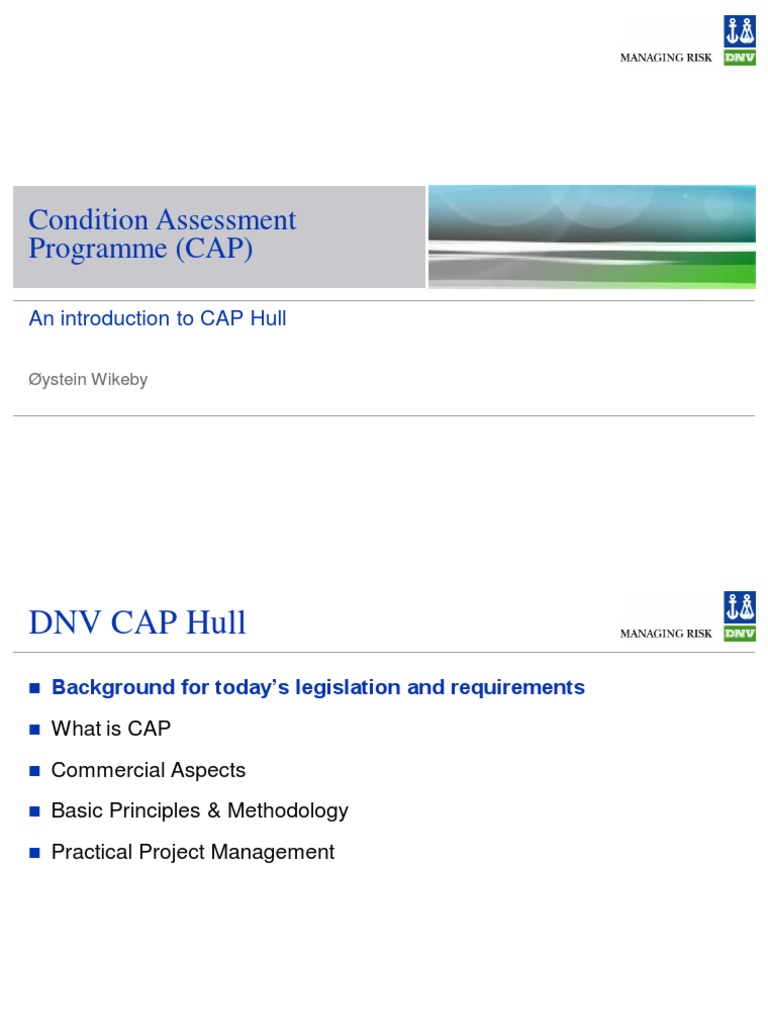 MANAGING RISK DNV

Condition Assessment Programme (CAP)

An introduction to CAP Hull

Øystein Wikeby

DNV CAP Hull

MANAGING RISK DNV

- Background for today's legislation and requirements
- What is CAP
- Commercial Aspects
- Basic Principles & Methodology
- Practical Project Management